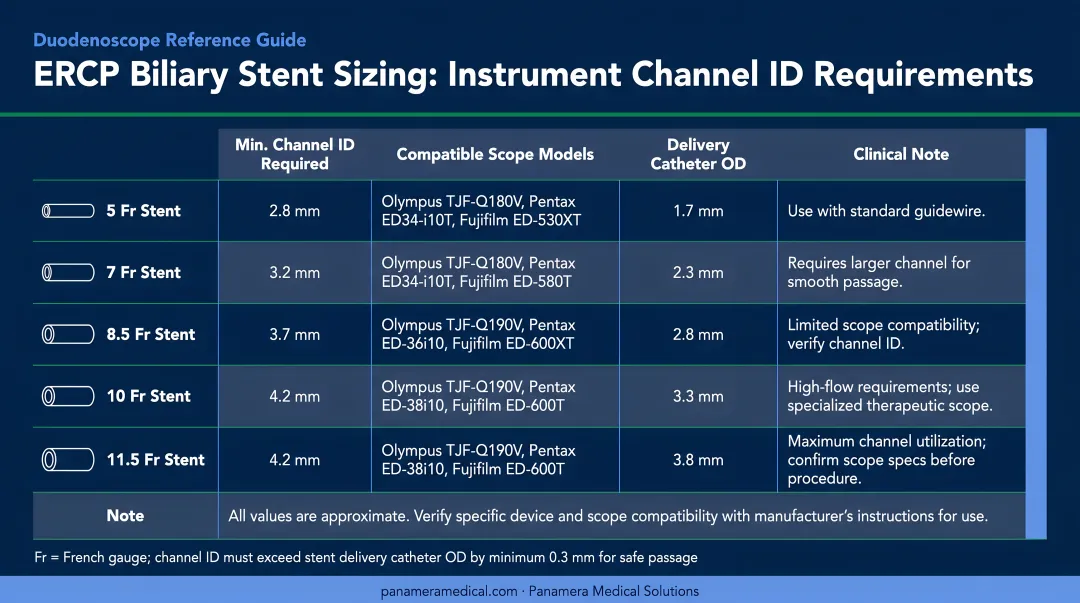 Duodenoscope Reference Guide
ERCP Biliary Stent Sizing: Instrument Channel ID Requirements

| | Min. Channel ID Required | Compatible Scope Models | Delivery Catheter OD | Clinical Note |
|---|---|---|---|---|
| 5 Fr Stent | 2.8 mm | Olympus TJF-Q180V, Pentax ED34-i10T, Fujifilm ED-530XT | 1.7 mm | Use with standard guidewire. |
| 7 Fr Stent | 3.2 mm | Olympus TJF-Q180V, Pentax ED34-i10T, Fujifilm ED-580T | 2.3 mm | Requires larger channel for smooth passage. |
| 8.5 Fr Stent | 3.7 mm | Olympus TJF-Q190V, Pentax ED-36i10, Fujifilm ED-600XT | 2.8 mm | Limited scope compatibility; verify channel ID. |
| 10 Fr Stent | 4.2 mm | Olympus TJF-Q190V, Pentax ED-38i10, Fujifilm ED-600T | 3.3 mm | High-flow requirements; use specialized therapeutic scope. |
| 11.5 Fr Stent | 4.2 mm | Olympus TJF-Q190V, Pentax ED-38i10, Fujifilm ED-600T | 3.8 mm | Maximum channel utilization; confirm scope specs before procedure. |
| Note | All values are approximate. Verify specific device and scope compatibility with manufacturer's instructions for use. | | | |

Fr = French gauge; channel ID must exceed stent delivery catheter OD by minimum 0.3 mm for safe passage

panameramedical.com · Panamera Medical Solutions